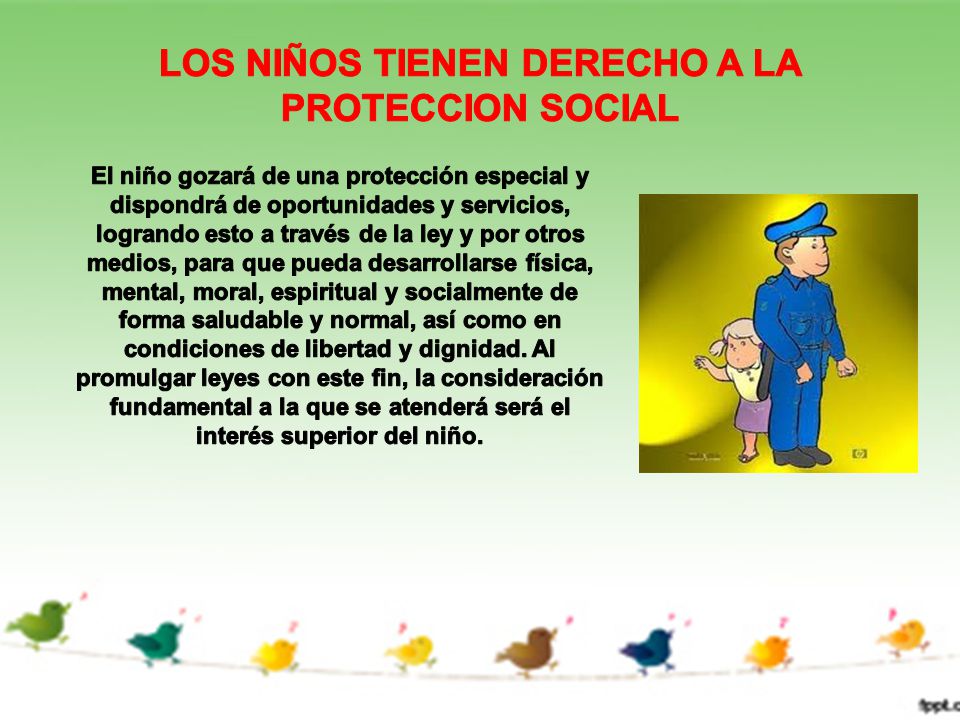 LOS NIÑOS TIENEN DERECHO A LA PROTECCION SOCIAL

El niño gozará de una protección especial y dispondrá de oportunidades y servicios, logrando esto a través de la ley y por otros medios, para que pueda desarrollarse física, mental, moral, espiritual y socialmente de forma saludable y normal, así como en condiciones de libertad y dignidad. Al promulgar leyes con este fin, la consideración fundamental a la que se atenderá será el interés superior del niño.

fppt.c